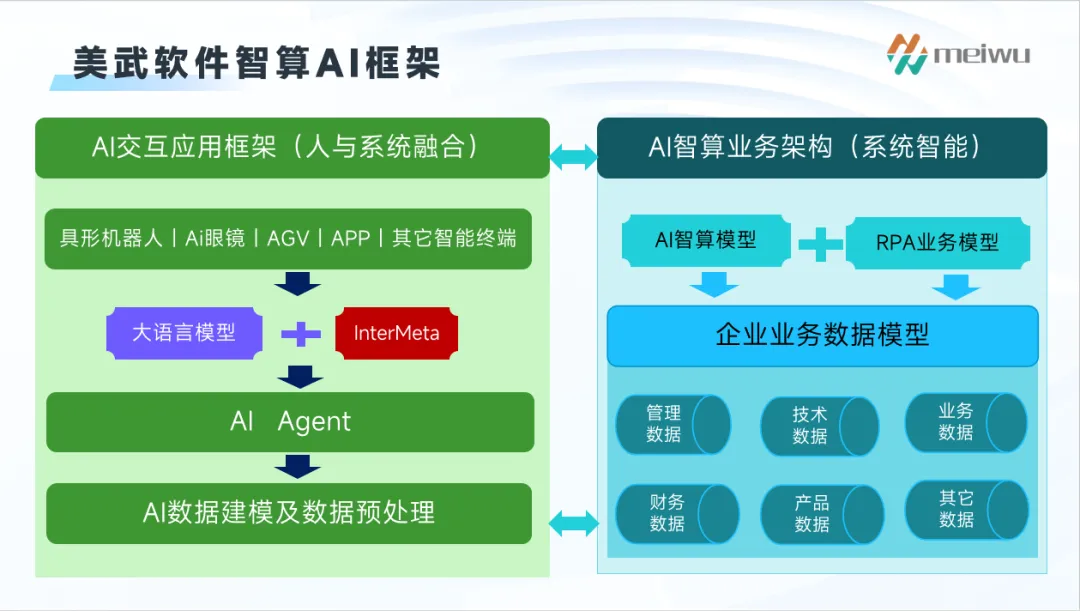 美武软件智算AI框架

meiwu

AI交互应用框架（人与系统融合）

具形机器人 | Ai眼镜 | AGV | APP | 其它智能终端

大语言模型

InterMeta

AI Agent

AI数据建模及数据预处理

AI智算业务架构（系统智能）

AI智算模型

RPA业务模型

企业业务数据模型

管理数据

技术数据

业务数据

财务数据

产品数据

其它数据